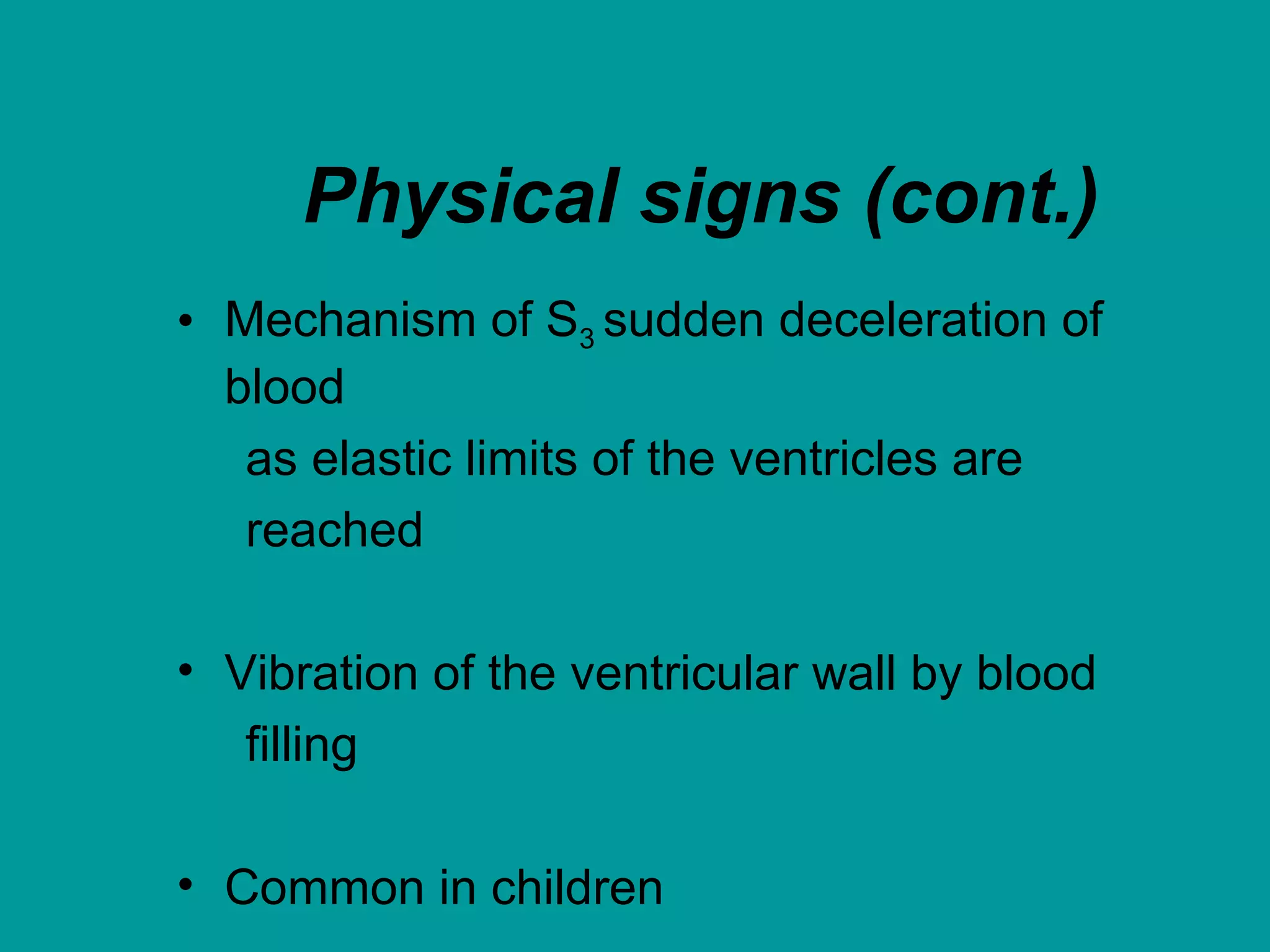 Physical signs (cont.)

• Mechanism of $S_3$ sudden deceleration of blood
as elastic limits of the ventricles are reached

• Vibration of the ventricular wall by blood filling

• Common in children